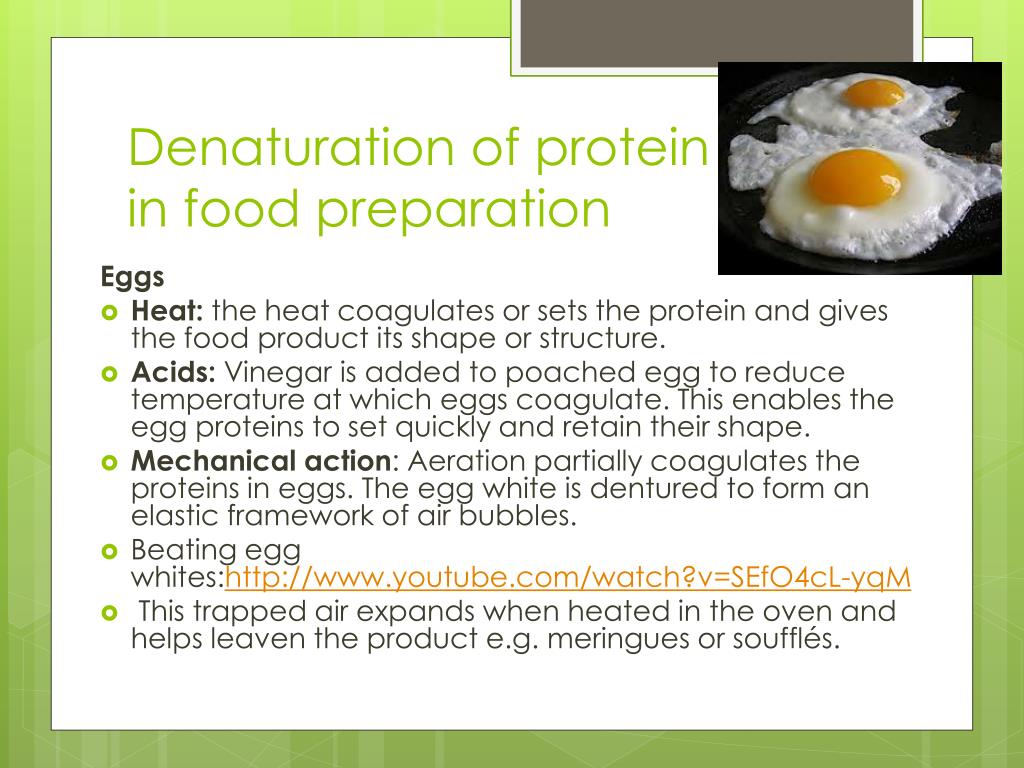 Denaturation of protein in food preparation

Eggs

Heat: the heat coagulates or sets the protein and gives the food product its shape or structure.

Acids: Vinegar is added to poached egg to reduce temperature at which eggs coagulate. This enables the egg proteins to set quickly and retain their shape.

Mechanical action: Aeration partially coagulates the proteins in eggs. The egg white is dentured to form an elastic framework of air bubbles.

Beating egg whites:http://www.youtube.com/watch?v=SEfO4cL-yqM

This trapped air expands when heated in the oven and helps leaven the product e.g. meringues or soufflés.